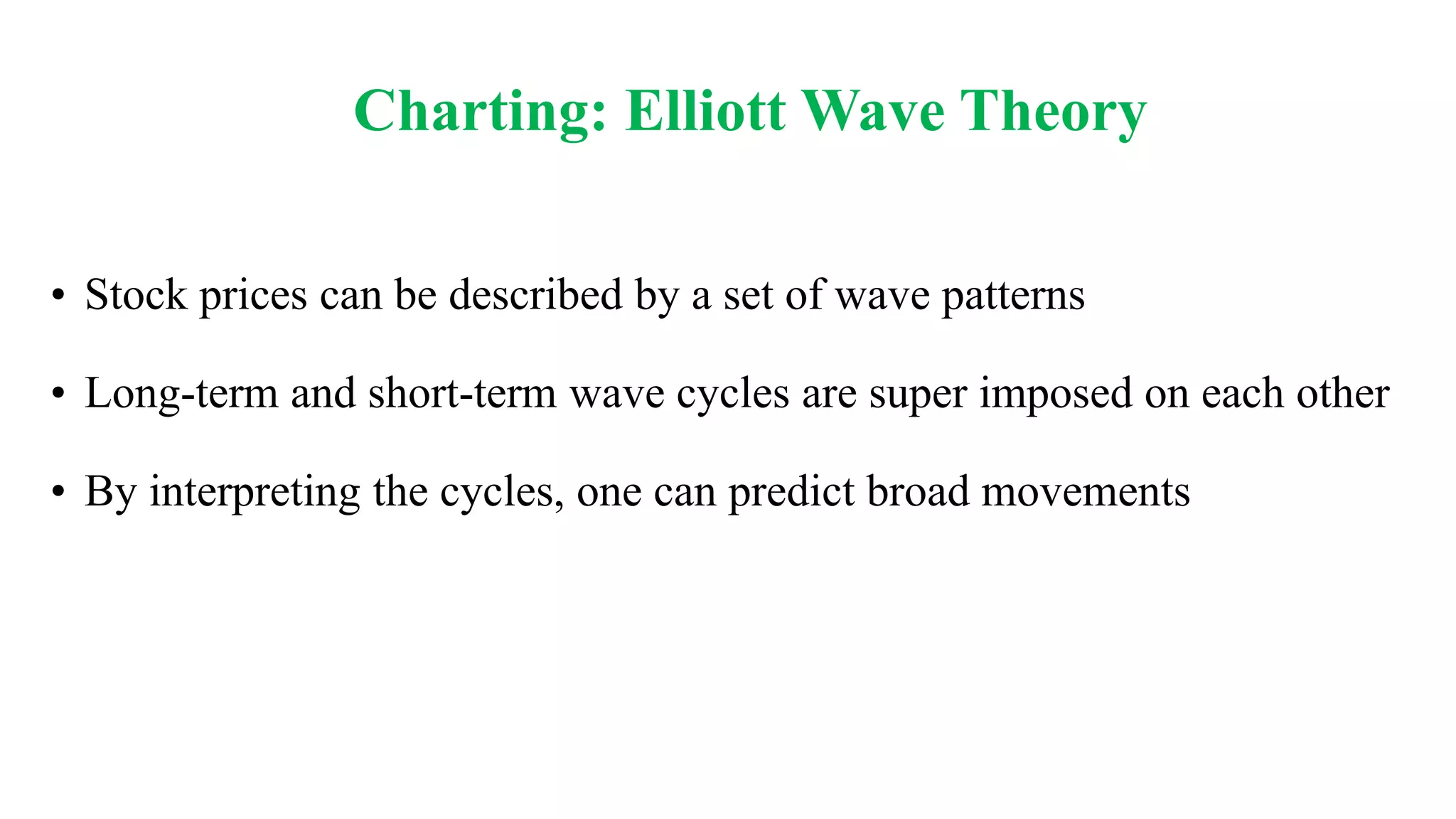 Charting: Elliott Wave Theory

• Stock prices can be described by a set of wave patterns

• Long-term and short-term wave cycles are super imposed on each other

• By interpreting the cycles, one can predict broad movements